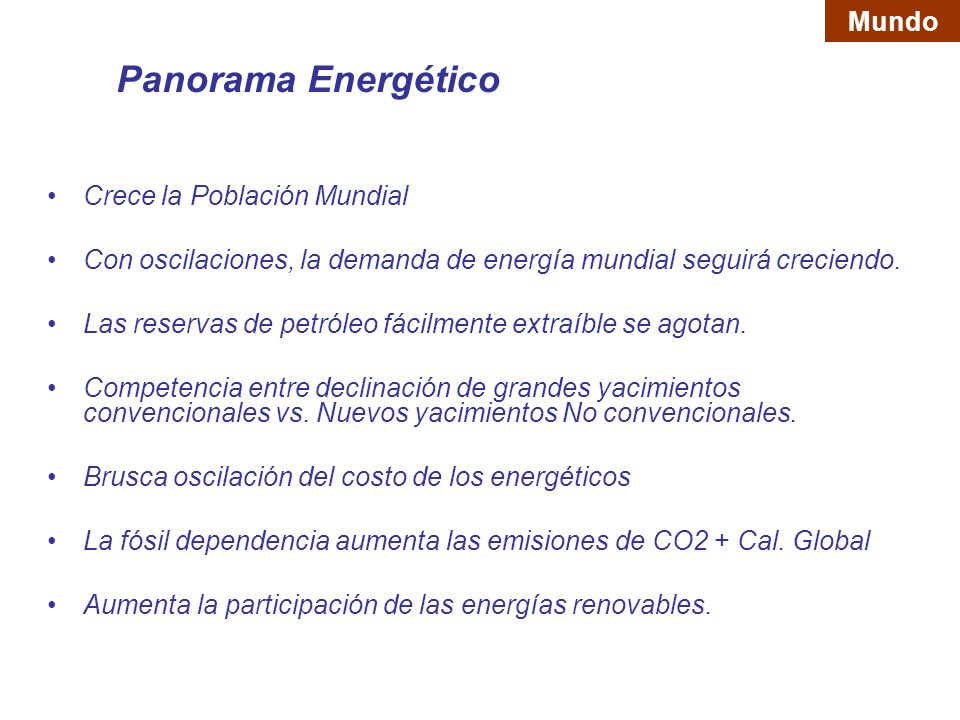 Mundo

Panorama Energético

• Crece la Población Mundial

• Con oscilaciones, la demanda de energía mundial seguirá creciendo.

• Las reservas de petróleo fácilmente extraíble se agotan.

• Competencia entre declinación de grandes yacimientos convencionales vs. Nuevos yacimientos No convencionales.

• Brusca oscilación del costo de los energéticos

• La fósil dependencia aumenta las emisiones de CO2 + Cal. Global

• Aumenta la participación de las energías renovables.